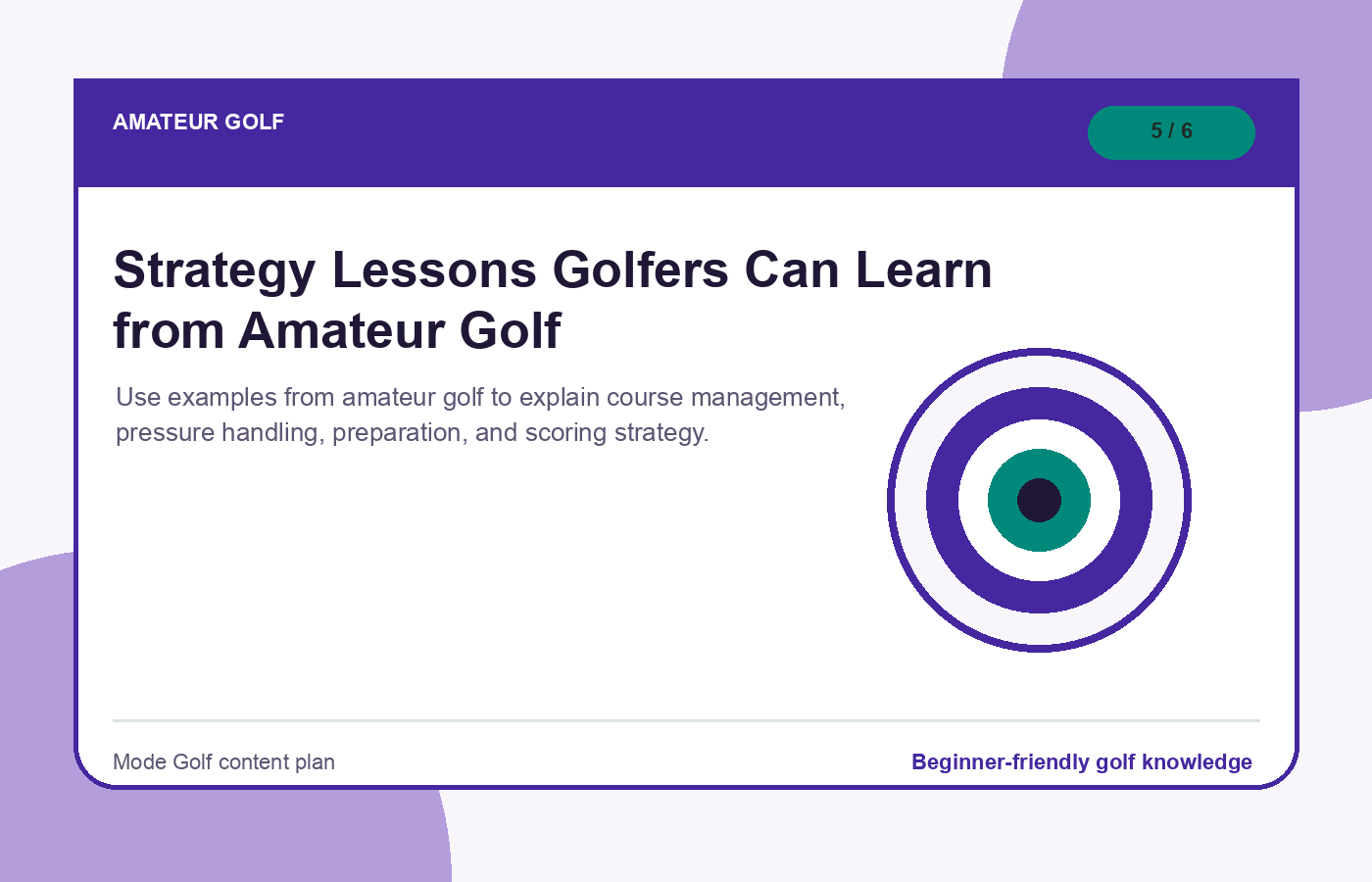 AMATEUR GOLF

5 / 6

Strategy Lessons Golfers Can Learn from Amateur Golf

Use examples from amateur golf to explain course management, pressure handling, preparation, and scoring strategy.

Mode Golf content plan

Beginner-friendly golf knowledge